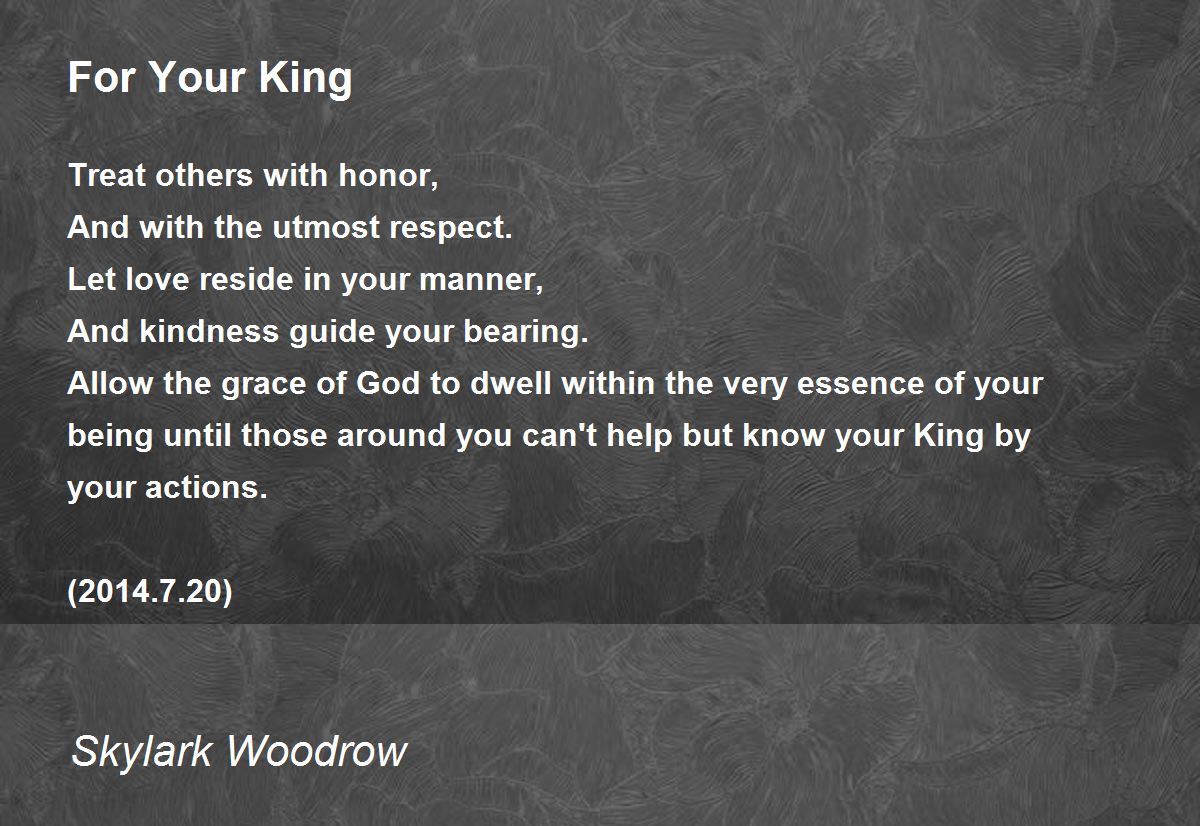 For Your King

Treat others with honor,
And with the utmost respect.
Let love reside in your manner,
And kindness guide your bearing.
Allow the grace of God to dwell within the very essence of your being until those around you can't help but know your King by your actions.

(2014.7.20)

Skylark Woodrow